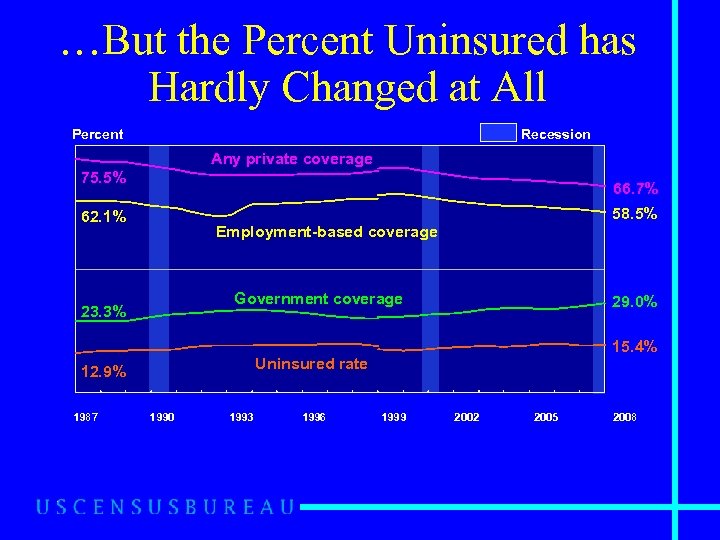 …But the Percent Uninsured has Hardly Changed at All

Percent

Recession

Any private coverage

75.5%

66.7%

62.1%

58.5%

Employment-based coverage

Government coverage

23.3%

29.0%

15.4%

Uninsured rate

12.9%

1987 1990 1993 1996 1999 2002 2005 2008

USCENSUSBUREAU